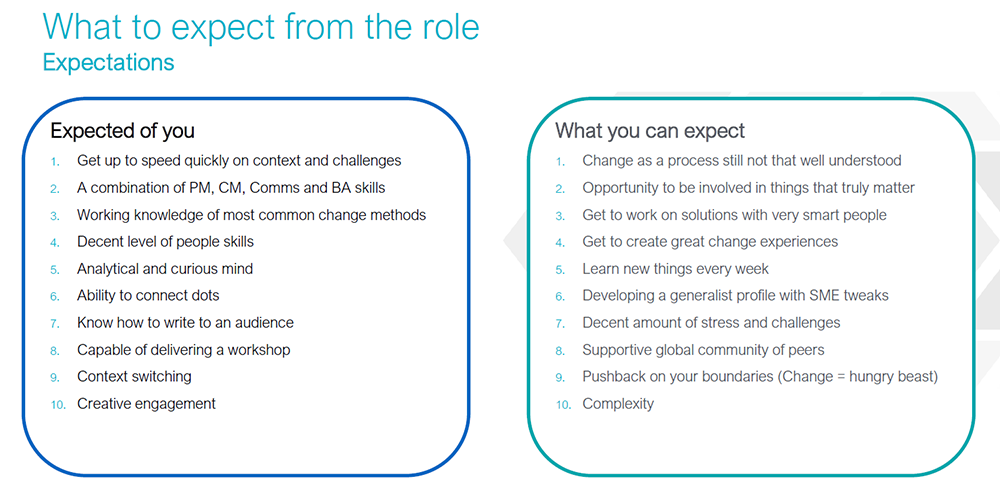 What to expect from the role
Expectations

Expected of you
1. Get up to speed quickly on context and challenges
2. A combination of PM, CM, Comms and BA skills
3. Working knowledge of most common change methods
4. Decent level of people skills
5. Analytical and curious mind
6. Ability to connect dots
7. Know how to write to an audience
8. Capable of delivering a workshop
9. Context switching
10. Creative engagement

What you can expect
1. Change as a process still not that well understood
2. Opportunity to be involved in things that truly matter
3. Get to work on solutions with very smart people
4. Get to create great change experiences
5. Learn new things every week
6. Developing a generalist profile with SME tweaks
7. Decent amount of stress and challenges
8. Supportive global community of peers
9. Pushback on your boundaries (Change = hungry beast)
10. Complexity